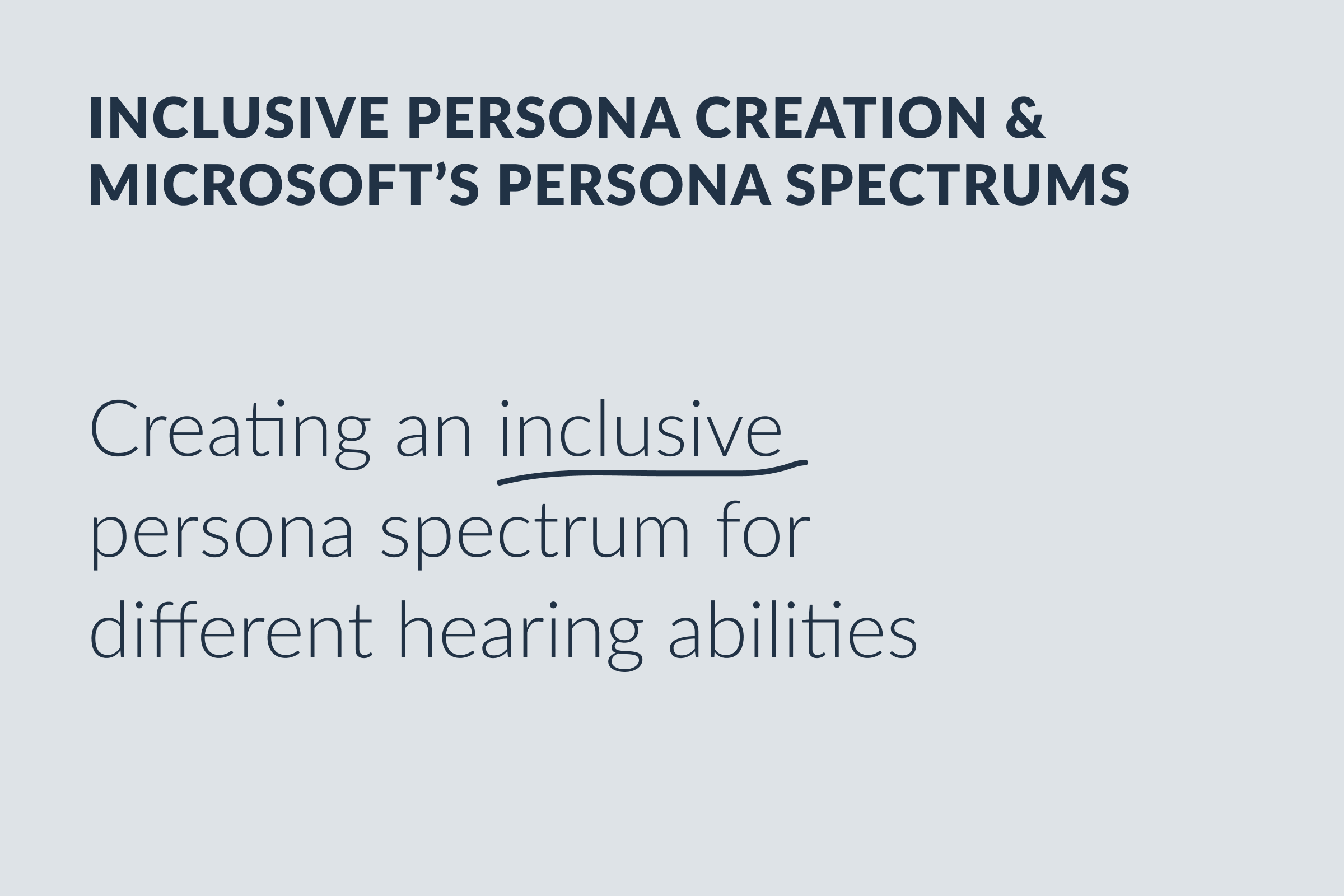 INCLUSIVE PERSONA CREATION & MICROSOFT’S PERSONA SPECTRUMS

Creating an inclusive persona spectrum for different hearing abilities